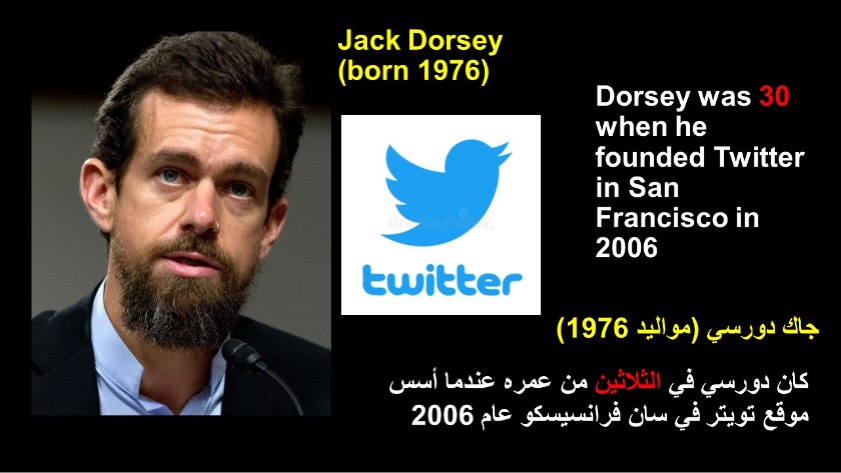 Jack Dorsey (born 1976)

twitter

Dorsey was 30 when he founded Twitter in San Francisco in 2006

جاك دورسي (مواليد 1976)

كان دورسي في الثلاثين من عمره عندما أسس موقع تويتر في سان فرانسيسكو عام 2006